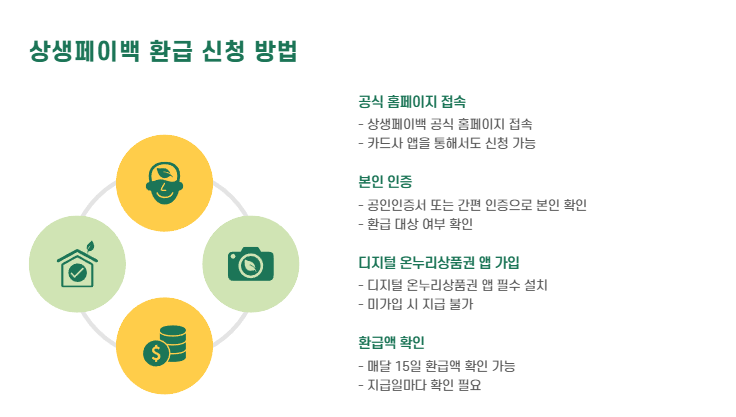 상생페이백 환급 신청 방법

공식 홈페이지 접속
- 상생페이백 공식 홈페이지 접속
- 카드사 앱을 통해서도 신청 가능

본인 인증
- 공인인증서 또는 간편 인증으로 본인 확인
- 환급 대상 여부 확인

디지털 온누리상품권 앱 가입
- 디지털 온누리상품권 앱 필수 설치
- 미가입 시 지급 불가

환급액 확인
- 매달 15일 환급액 확인 가능
- 지급일마다 확인 필요